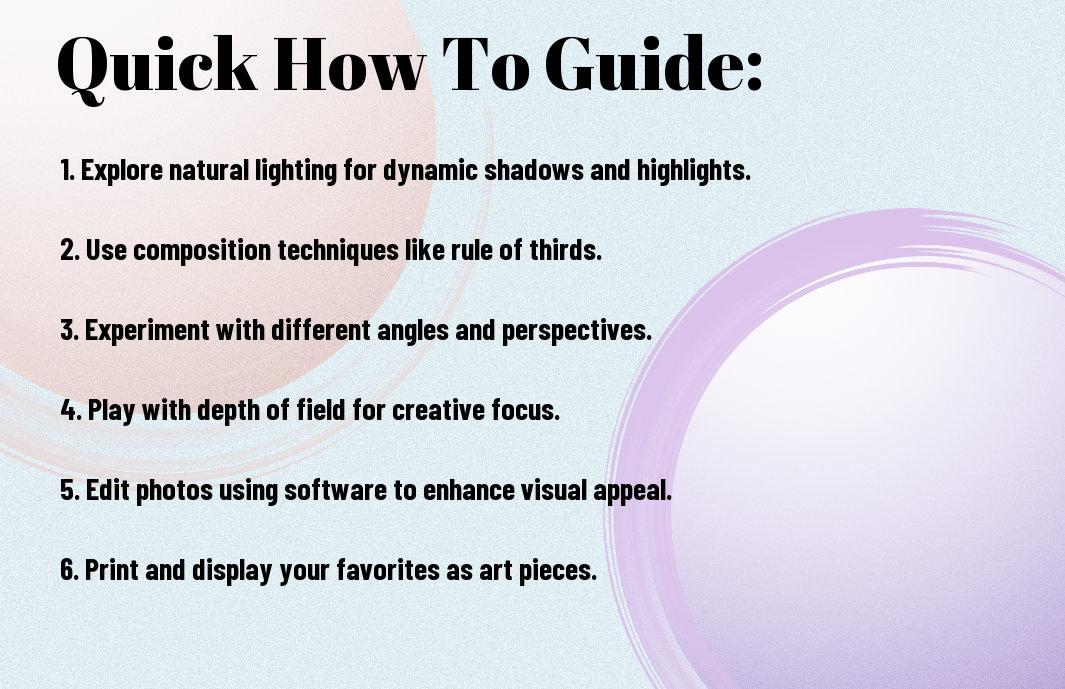 Quick How To Guide:

1. Explore natural lighting for dynamic shadows and highlights.

2. Use composition techniques like rule of thirds.

3. Experiment with different angles and perspectives.

4. Play with depth of field for creative focus.

5. Edit photos using software to enhance visual appeal.

6. Print and display your favorites as art pieces.